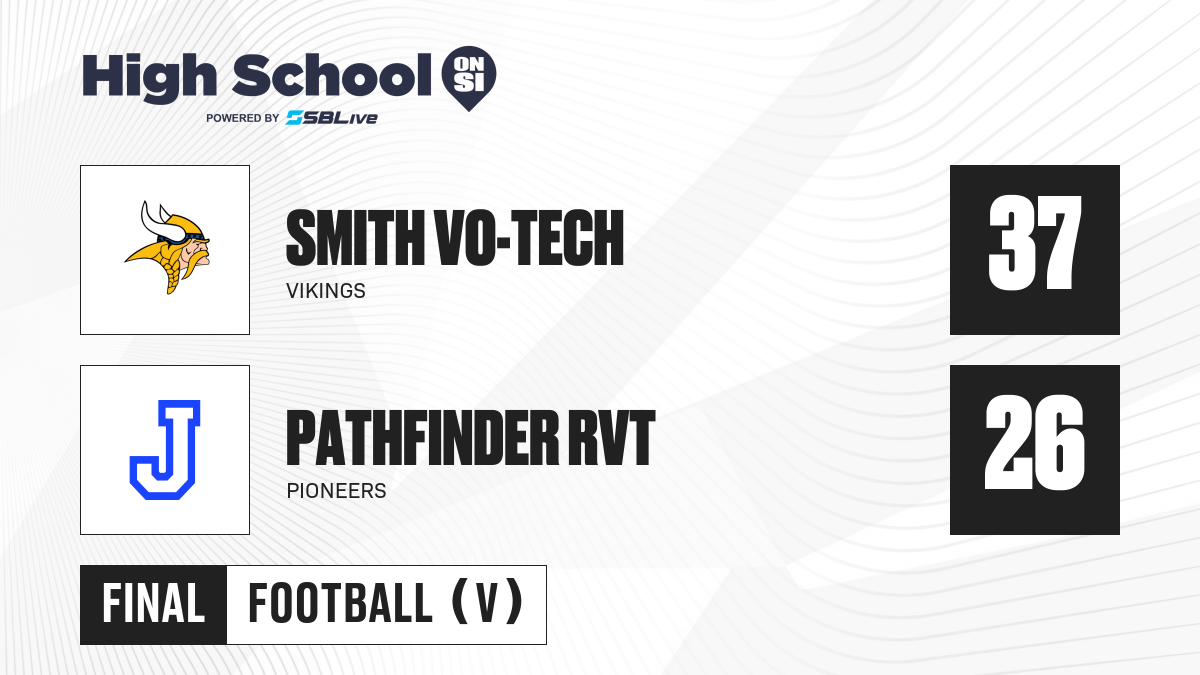 High School ON SI
POWERED BY SBLive

SMITH VO-TECH
VIKINGS
37

J
PATHFINDER RVT
PIONEERS
26

FINAL
FOOTBALL (V)